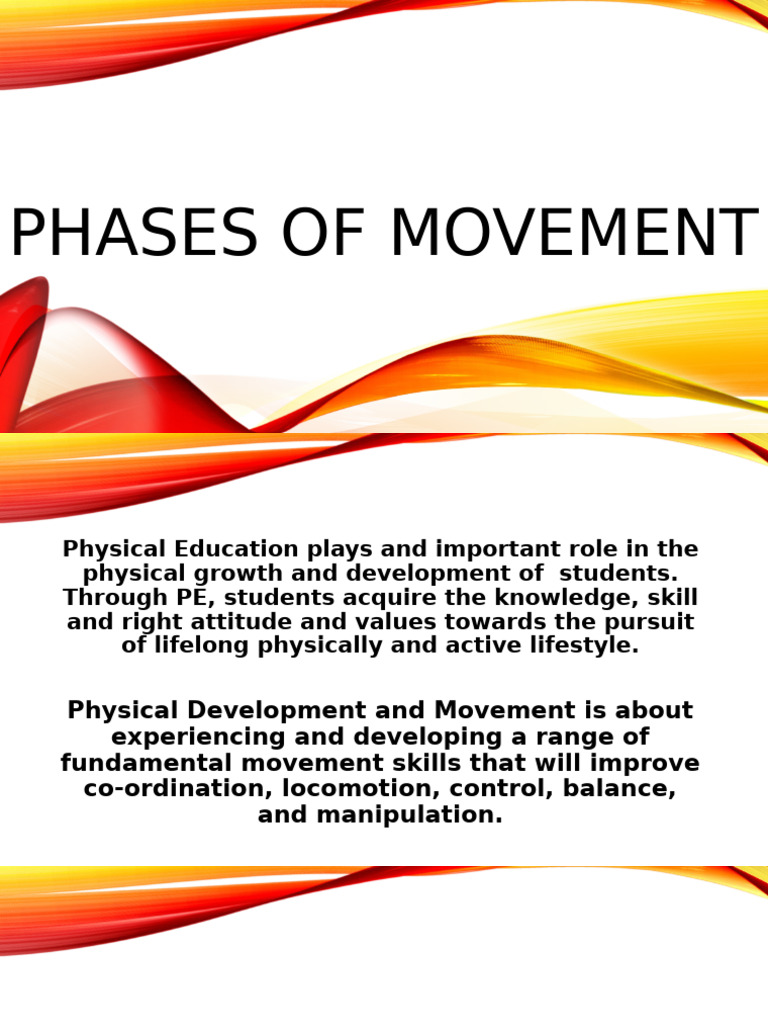 PHASES OF MOVEMENT

Physical Education plays and important role in the physical growth and development of students. Through PE, students acquire the knowledge, skill and right attitude and values towards the pursuit of lifelong physically and active lifestyle.

Physical Development and Movement is about experiencing and developing a range of fundamental movement skills that will improve co-ordination, locomotion, control, balance, and manipulation.